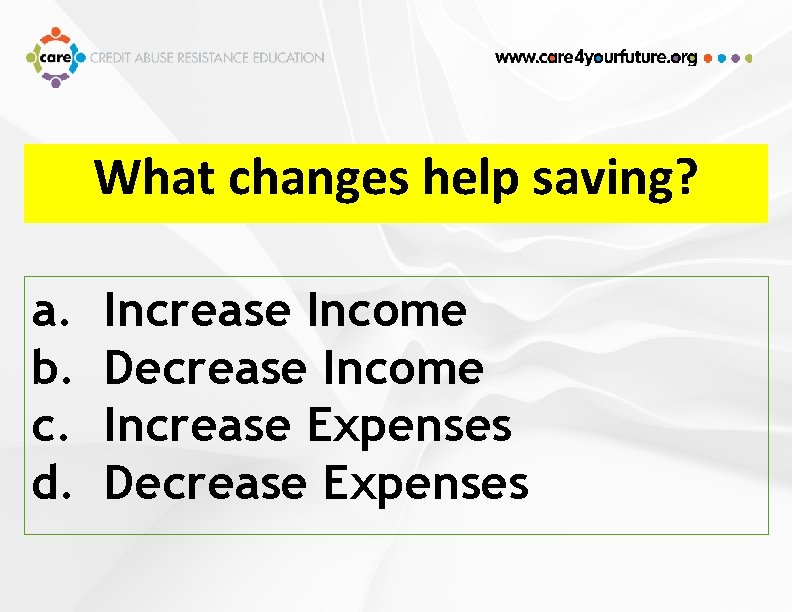 care CREDIT ABUSE RESISTANCE EDUCATION

www.care4yourfuture.org

What changes help saving?

a. Increase Income
b. Decrease Income
c. Increase Expenses
d. Decrease Expenses